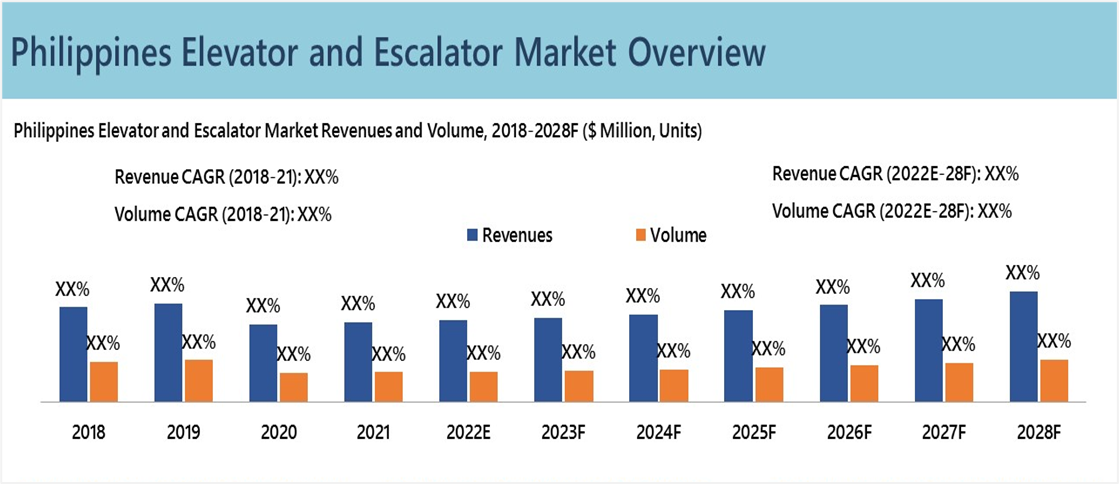 Philippines Elevator and Escalator Market Overview

Philippines Elevator and Escalator Market Revenues and Volume, 2018-2028F ($ Million, Units)

Revenue CAGR (2018-21): XX%

Volume CAGR (2018-21): XX%

Revenue CAGR (2022E-28F): XX%

Volume CAGR (2022E-28F): XX%

Revenues

Volume

XX% XX% XX% XX% XX% XX% XX% XX% XX% XX% XX% XX% XX% XX% XX% XX% XX% XX% XX% XX% XX% XX%

2018 2019 2020 2021 2022E 2023F 2024F 2025F 2026F 2027F 2028F